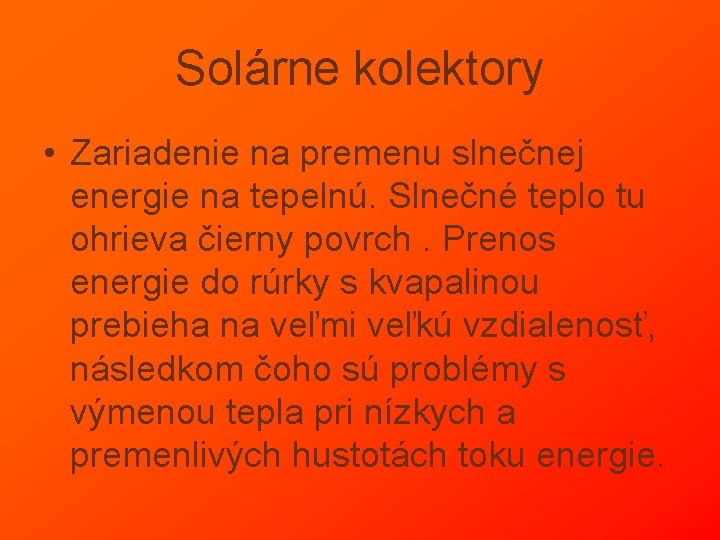 Solárne kolektory

• Zariadenie na premenu slnečnej energie na tepelnú. Slnečné teplo tu ohrieva čierny povrch . Prenos energie do rúrky s kvapalinou prebieha na veľmi veľkú vzdialenosť, následkom čoho sú problémy s výmenou tepla pri nízkych a premenlivých hustotách toku energie.